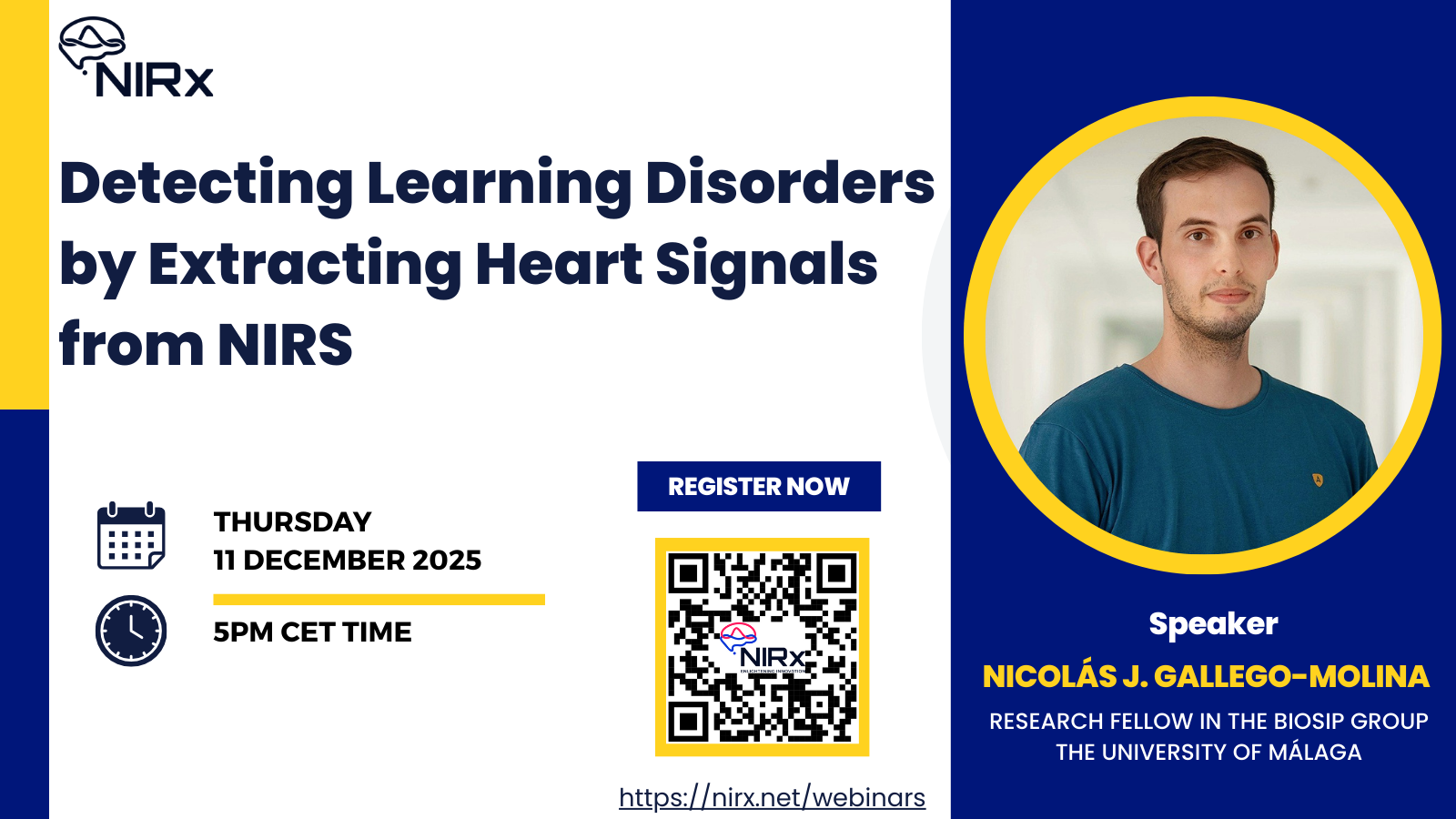 NIRx

Detecting Learning Disorders by Extracting Heart Signals from NIRS

THURSDAY
11 DECEMBER 2025

5PM CET TIME

REGISTER NOW

NIRx
ENLIGHTENING INNOVATION

https://nirx.net/webinars

Speaker
NICOLÁS J. GALLEGO-MOLINA
RESEARCH FELLOW IN THE BIOSIP GROUP
THE UNIVERSITY OF MÁLAGA